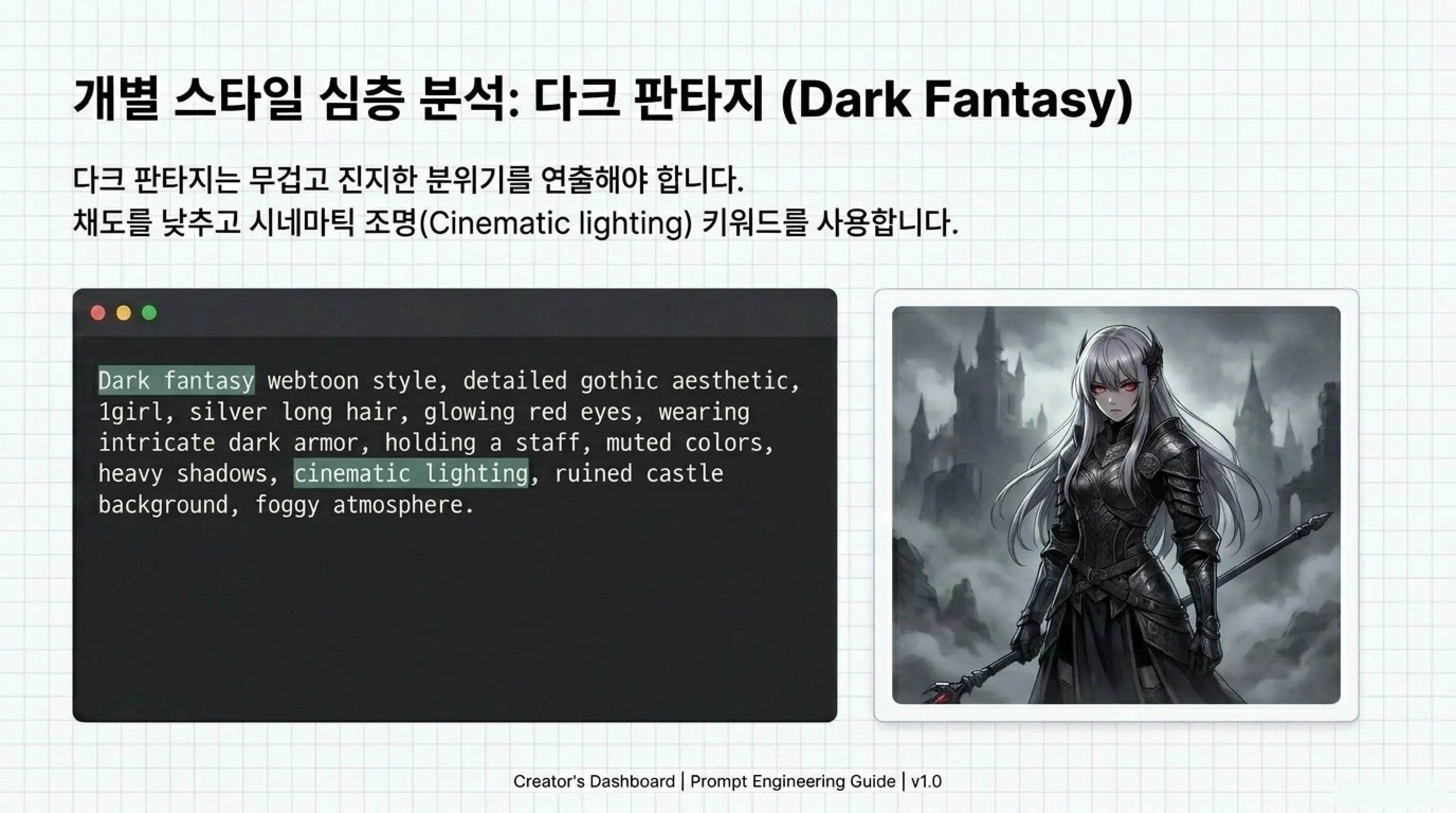 개별 스타일 심층 분석: 다크 판타지 (Dark Fantasy)

다크 판타지는 무겁고 진지한 분위기를 연출해야 합니다.
채도를 낮추고 시네마틱 조명(Cinematic lighting) 키워드를 사용합니다.

Dark fantasy webtoon style, detailed gothic aesthetic, 1girl, silver long hair, glowing red eyes, wearing intricate dark armor, holding a staff, muted colors, heavy shadows, cinematic lighting, ruined castle background, foggy atmosphere.

Creator's Dashboard | Prompt Engineering Guide | v1.0